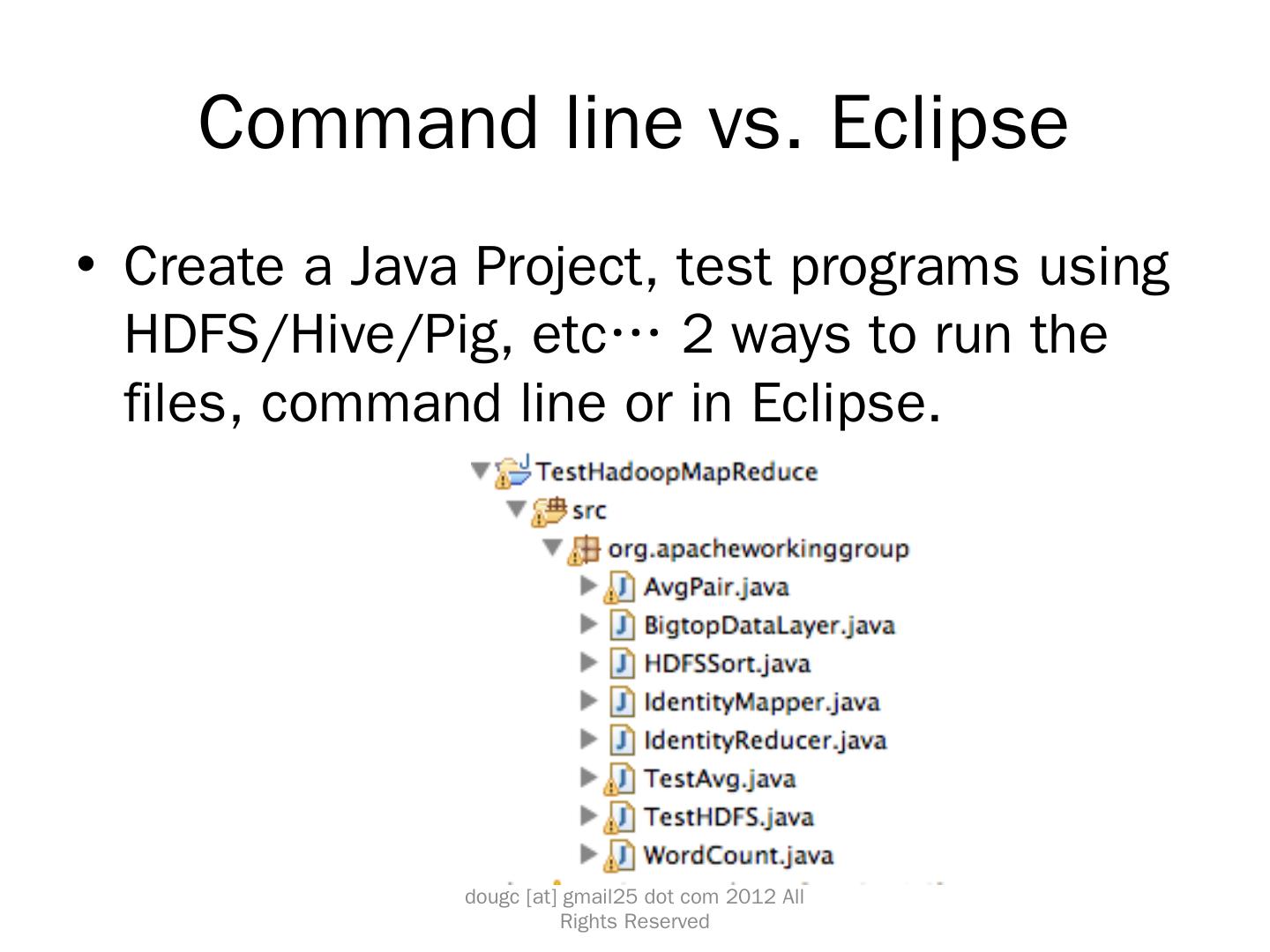 Command line vs. Eclipse

• Create a Java Project, test programs using HDFS/Hive/Pig, etc… 2 ways to run the files, command line or in Eclipse.

TestHadoopMapReduce
src
org.apacheworkinggroup
AvgPair.java
BigtopDataLayer.java
HDFSSort.java
IdentityMapper.java
IdentityReducer.java
TestAvg.java
TestHDFS.java
WordCount.java

dougc [at] gmail25 dot com 2012 All Rights Reserved